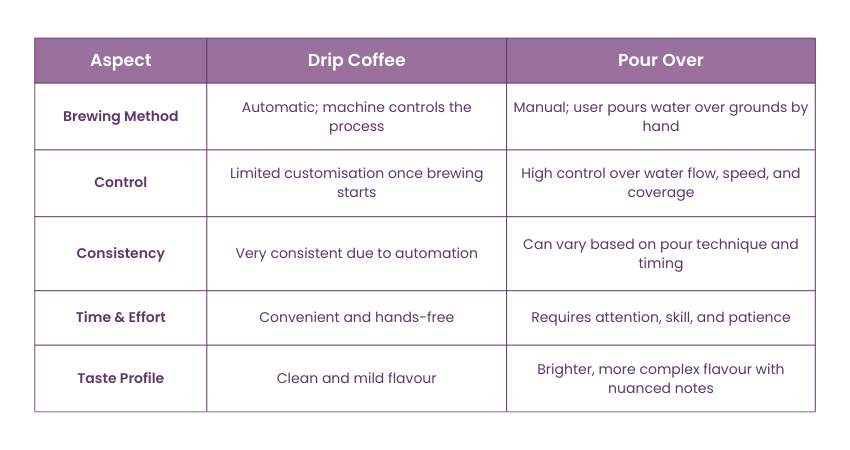 | Aspect | Drip Coffee | Pour Over |
|---|---|---|
| Brewing Method | Automatic; machine controls the process | Manual; user pours water over grounds by hand |
| Control | Limited customisation once brewing starts | High control over water flow, speed, and coverage |
| Consistency | Very consistent due to automation | Can vary based on pour technique and timing |
| Time & Effort | Convenient and hands-free | Requires attention, skill, and patience |
| Taste Profile | Clean and mild flavour | Brighter, more complex flavour with nuanced notes |